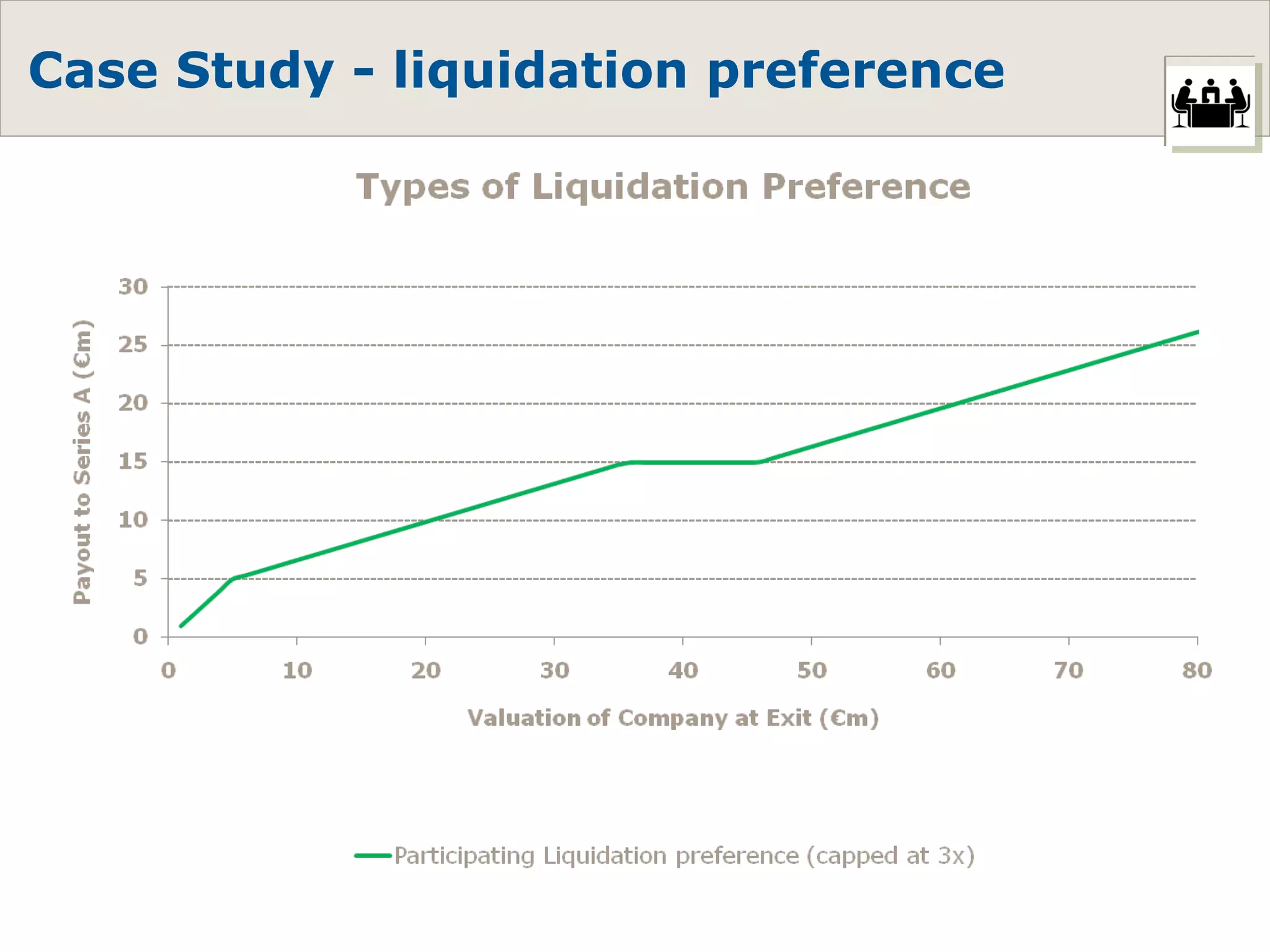 Case Study - liquidation preference

Types of Liquidation Preference

Payout to Series A (€m)

30
25
20
15
10
5
0

0 10 20 30 40 50 60 70 80

Valuation of Company at Exit (€m)

Participating Liquidation preference (capped at 3x)